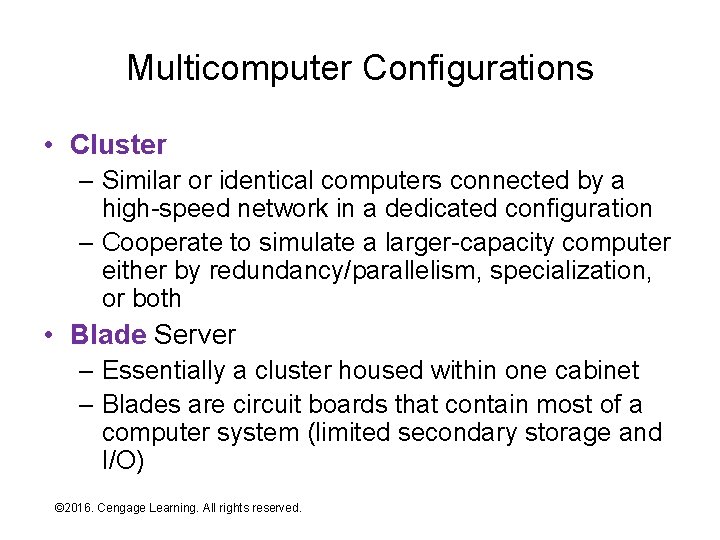 Multicomputer Configurations

• Cluster
– Similar or identical computers connected by a high-speed network in a dedicated configuration
– Cooperate to simulate a larger-capacity computer either by redundancy/parallelism, specialization, or both

• Blade Server
– Essentially a cluster housed within one cabinet
– Blades are circuit boards that contain most of a computer system (limited secondary storage and I/O)

©2016. Cengage Learning. All rights reserved.